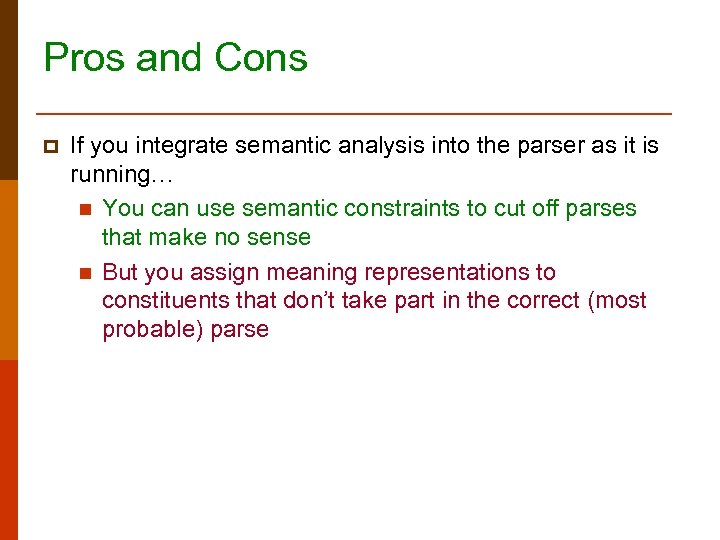 Pros and Cons

If you integrate semantic analysis into the parser as it is running…

You can use semantic constraints to cut off parses that make no sense

But you assign meaning representations to constituents that don't take part in the correct (most probable) parse